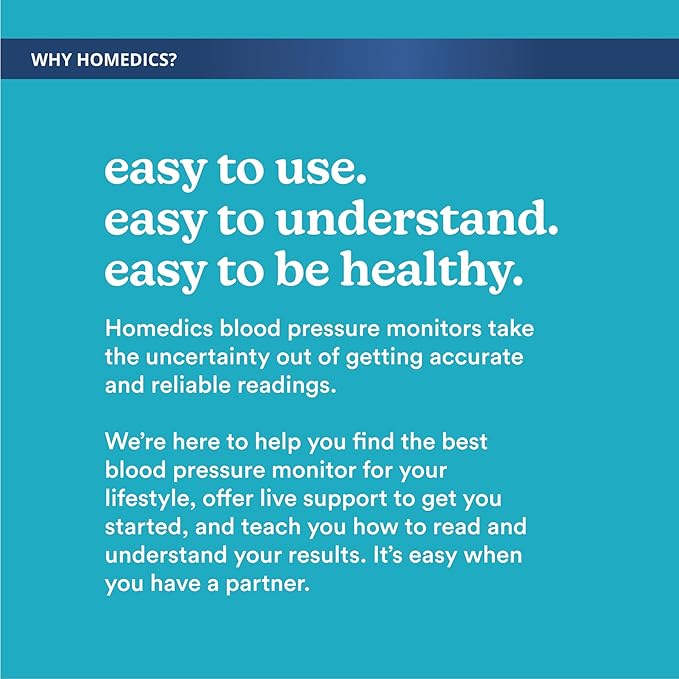 WHY HOMEDICS?

easy to use.
easy to understand.
easy to be healthy.

Homedics blood pressure monitors take the uncertainty out of getting accurate and reliable readings.

We're here to help you find the best blood pressure monitor for your lifestyle, offer live support to get you started, and teach you how to read and understand your results. It's easy when you have a partner.